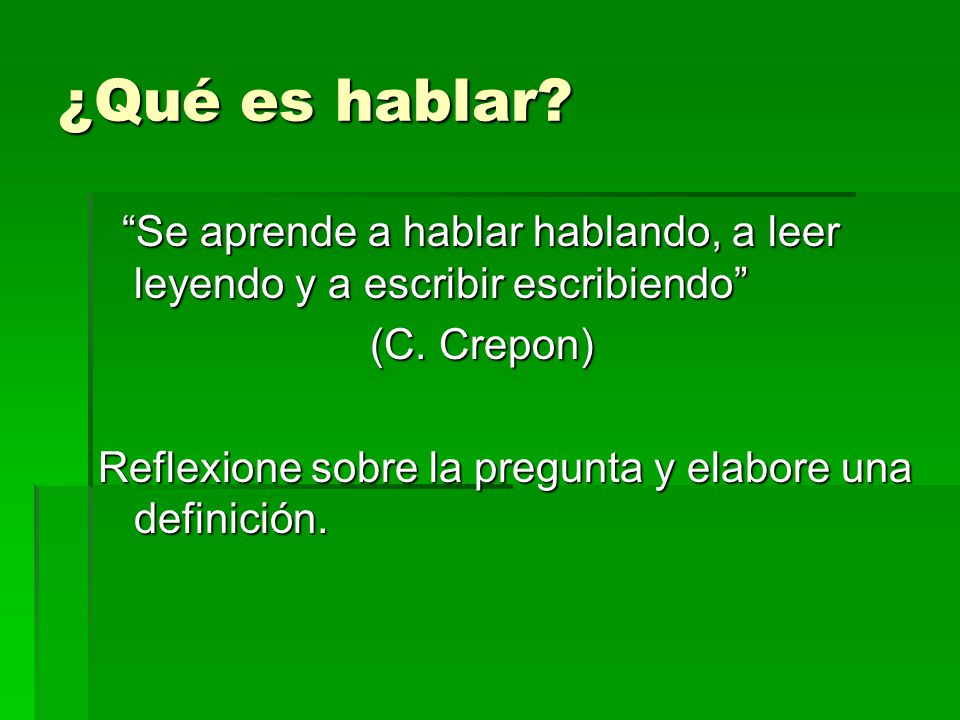 ¿Qué es hablar?

“Se aprende a hablar hablando, a leer leyendo y a escribir escribiendo”

(C. Crepon)

Reflexione sobre la pregunta y elabore una definición.